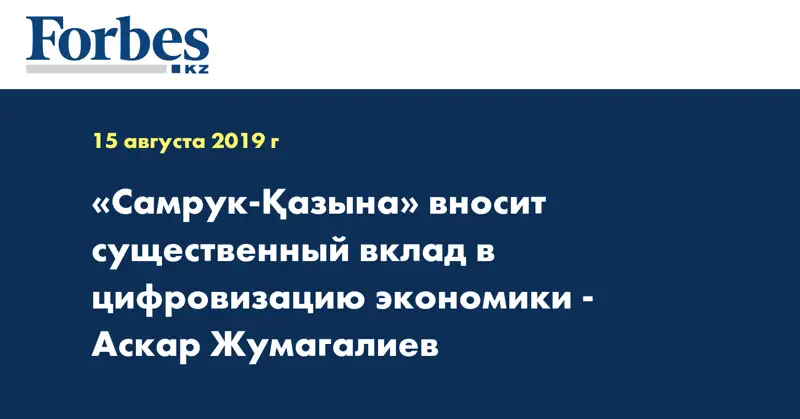 Forbes
KZ

15 августа 2019 г

«Самрук-Қазына» вносит существенный вклад в цифровизацию экономики - Аскар Жумагалиев